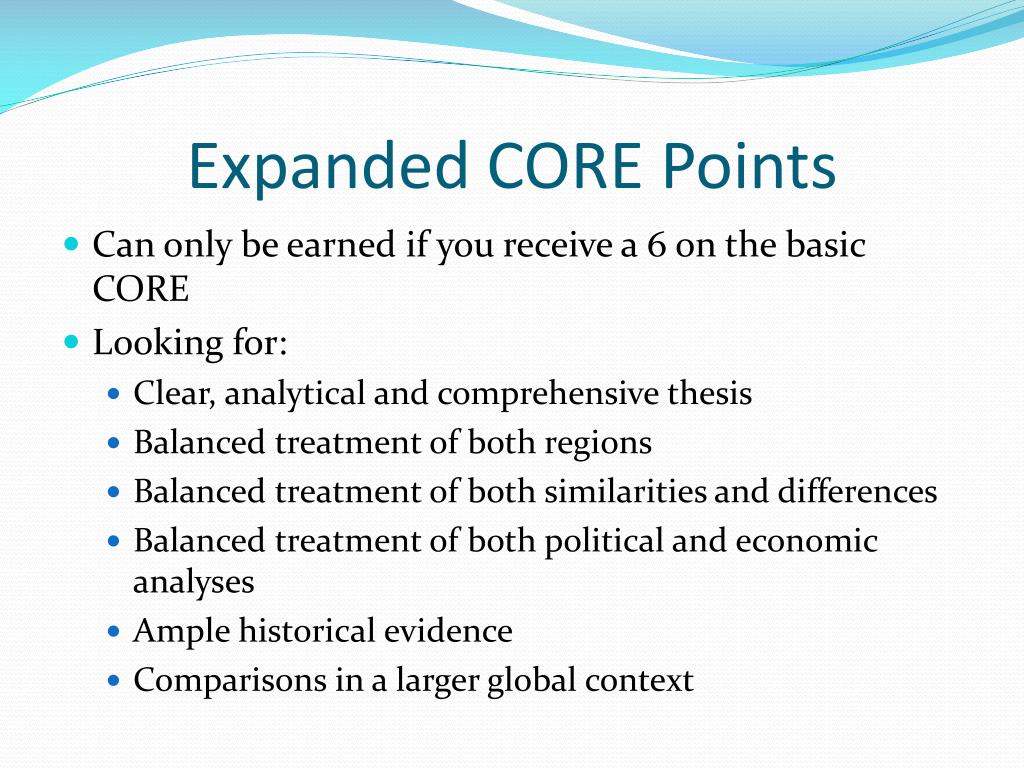 Expanded CORE Points

Can only be earned if you receive a 6 on the basic CORE

Looking for:

Clear, analytical and comprehensive thesis

Balanced treatment of both regions

Balanced treatment of both similarities and differences

Balanced treatment of both political and economic analyses

Ample historical evidence

Comparisons in a larger global context